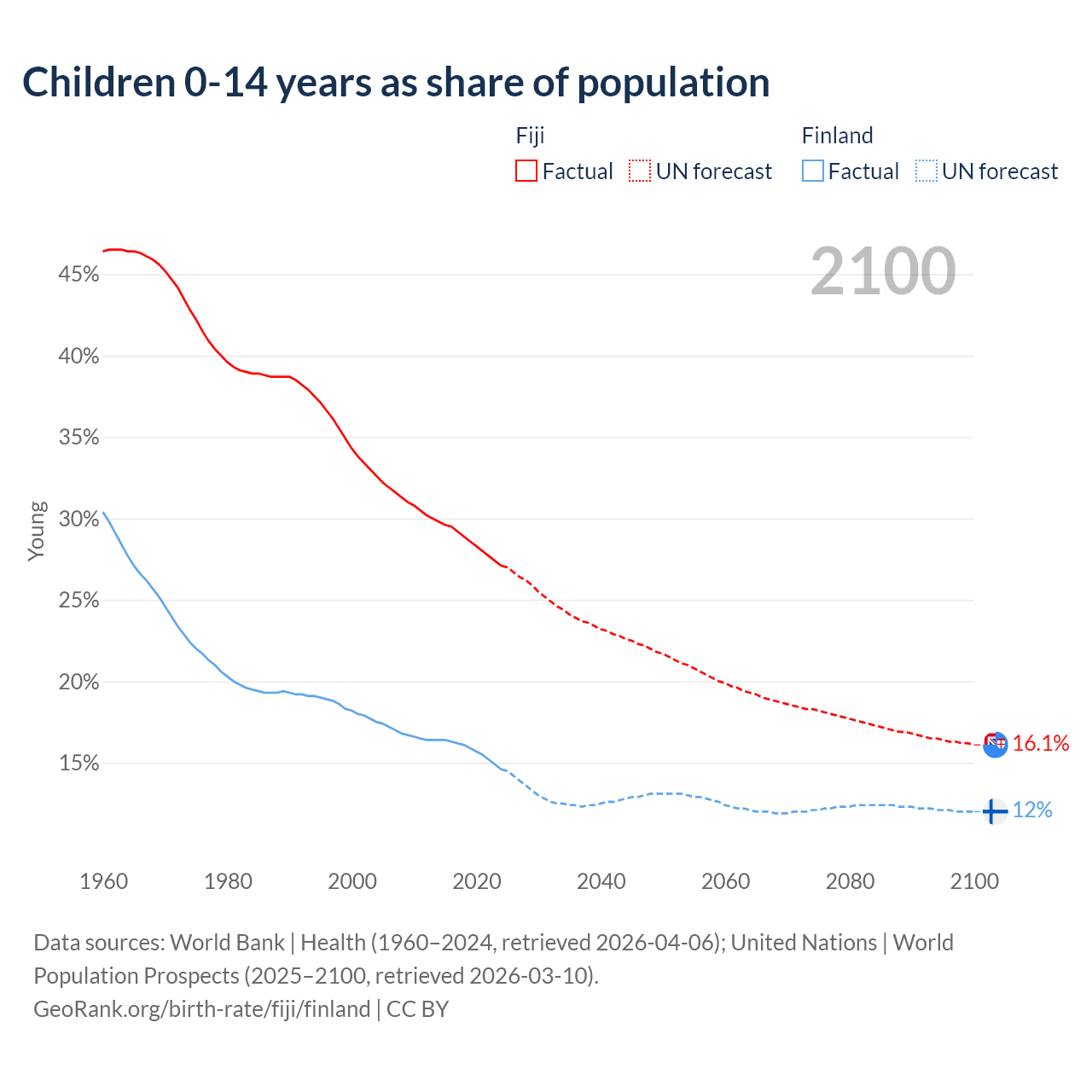 Children 0-14 years as share of population

Fiji
Factual UN forecast

Finland
Factual UN forecast

2100

45%
40%
35%
30%
25%
20%
15%

Young

16.1%
12%

1960 1980 2000 2020 2040 2060 2080 2100

Data sources: World Bank | Health (1960–2024, retrieved 2026-04-06); United Nations | World Population Prospects (2025–2100, retrieved 2026-03-10).
GeoRank.org/birth-rate/fiji/finland | CC BY